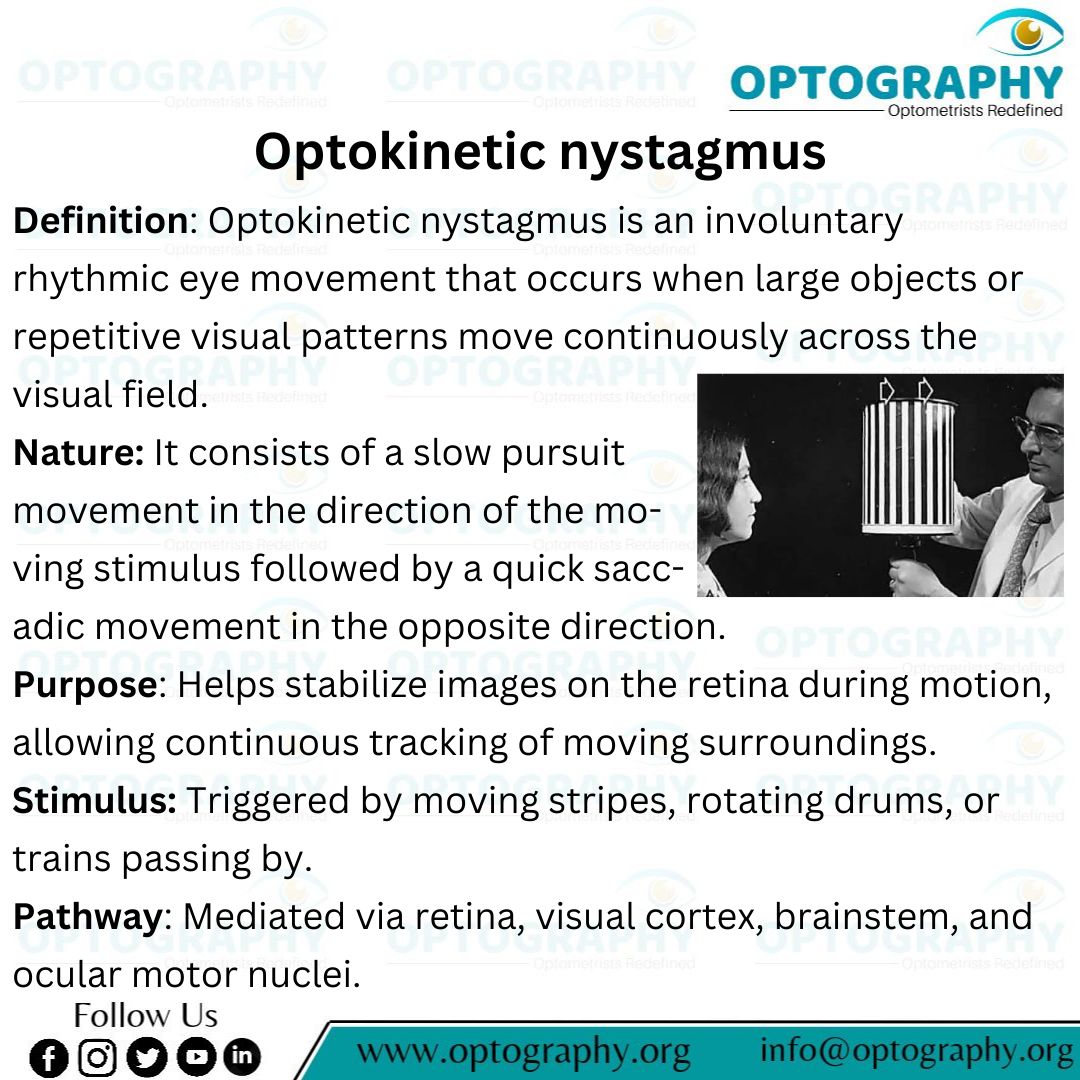 OPTOGRAPHY
Optometrists Redefined

Optokinetic nystagmus

Definition: Optokinetic nystagmus is an involuntary rhythmic eye movement that occurs when large objects or repetitive visual patterns move continuously across the visual field.

Nature: It consists of a slow pursuit movement in the direction of the moving stimulus followed by a quick saccadic movement in the opposite direction.

Purpose: Helps stabilize images on the retina during motion, allowing continuous tracking of moving surroundings.

Stimulus: Triggered by moving stripes, rotating drums, or trains passing by.

Pathway: Mediated via retina, visual cortex, brainstem, and ocular motor nuclei.

Follow Us

www.optography.org info@optography.org